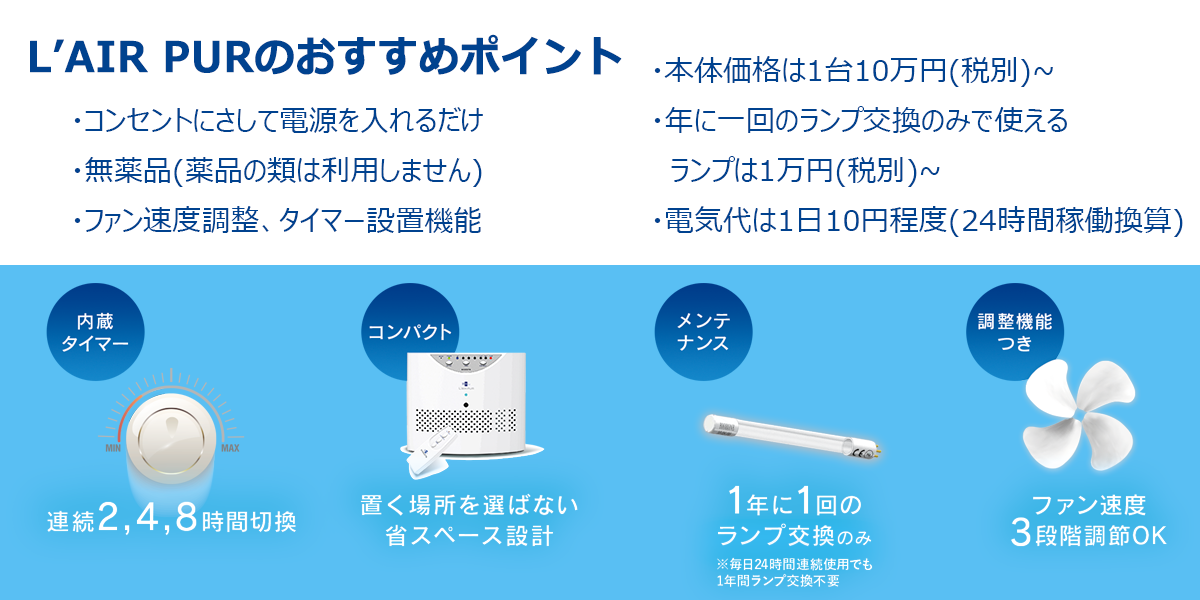 L'AIR PURのおすすめポイント

・コンセントにさして電源を入れるだけ
・無薬品(薬品の類は利用しません)
・ファン速度調整、タイマー設置機能

・本体価格は1台10万円(税別)~
・年に一回のランプ交換のみで使える
ランプは1万円(税別)~
・電気代は1日10円程度(24時間稼働換算)

内蔵タイマー
MIN
MAX
連続2,4,8時間切換

コンパクト
置く場所を選ばない
省スペース設計

メンテナンス
1年に1回の
ランプ交換のみ
※毎日24時間連続使用でも
1年間ランプ交換不要

調整機能つき
ファン速度
3段階調節OK